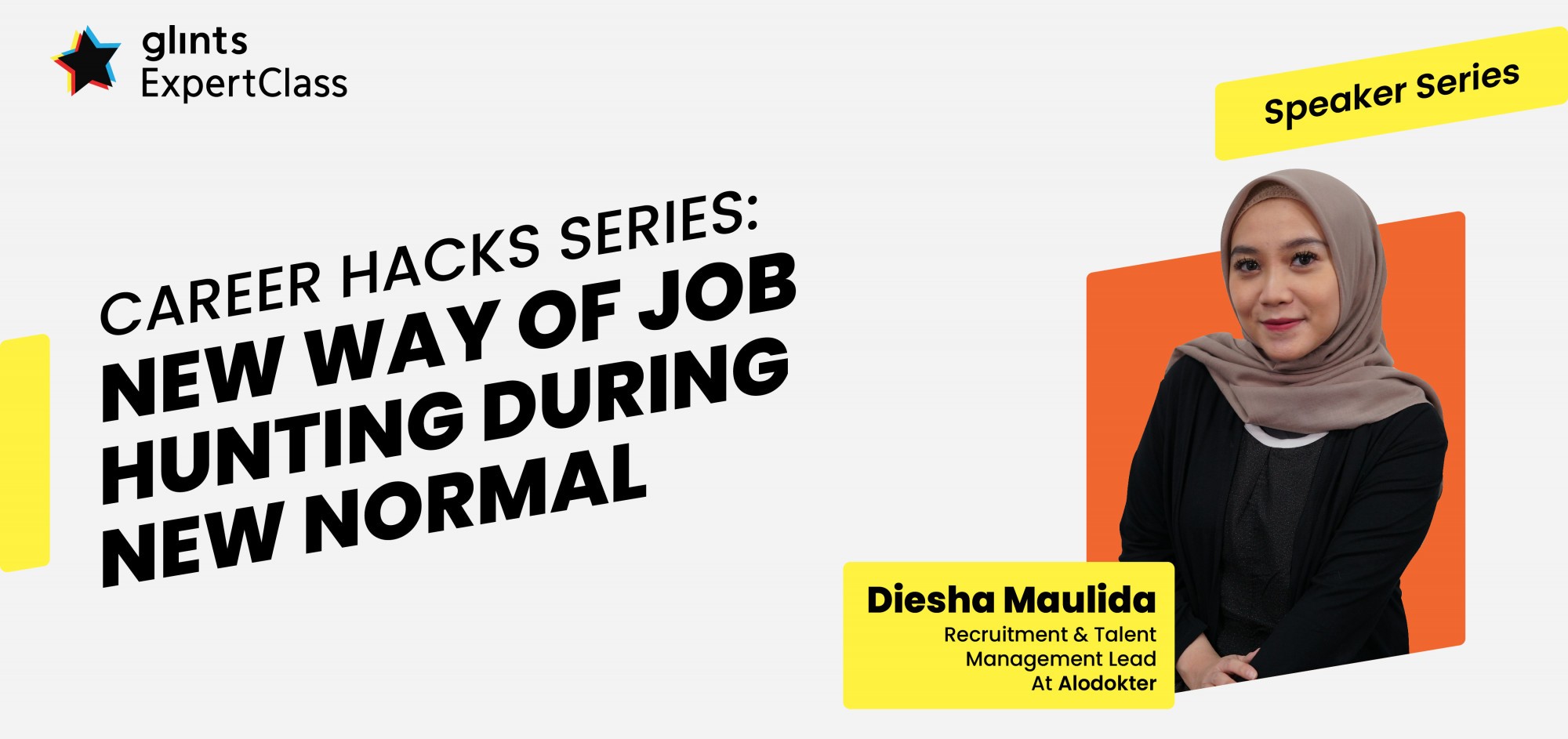 glints ExpertClass

Speaker Series

CAREER HACKS SERIES:
NEW WAY OF JOB HUNTING DURING NEW NORMAL

Diesha Maulida
Recruitment & Talent Management Lead At Alodokter